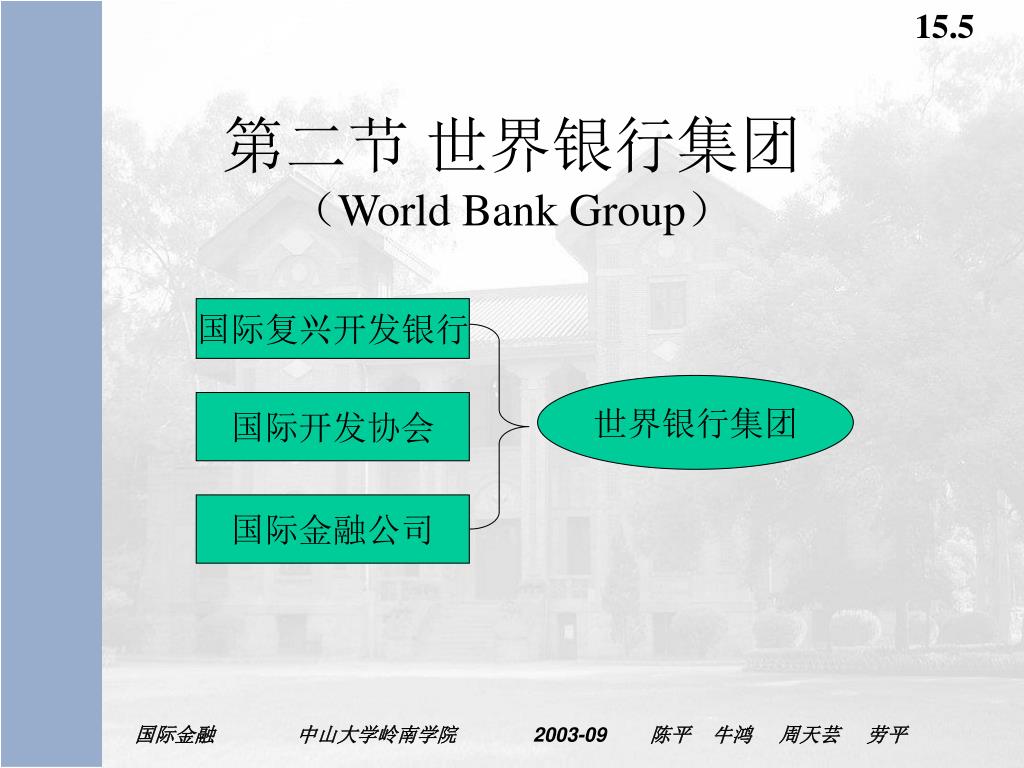 15.5

第二节 世界银行集团
（World Bank Group）

国际复兴开发银行

国际开发协会

国际金融公司

世界银行集团

国际金融 中山大学岭南学院 2003-09 陈平 牛鸿 周天芸 劳平